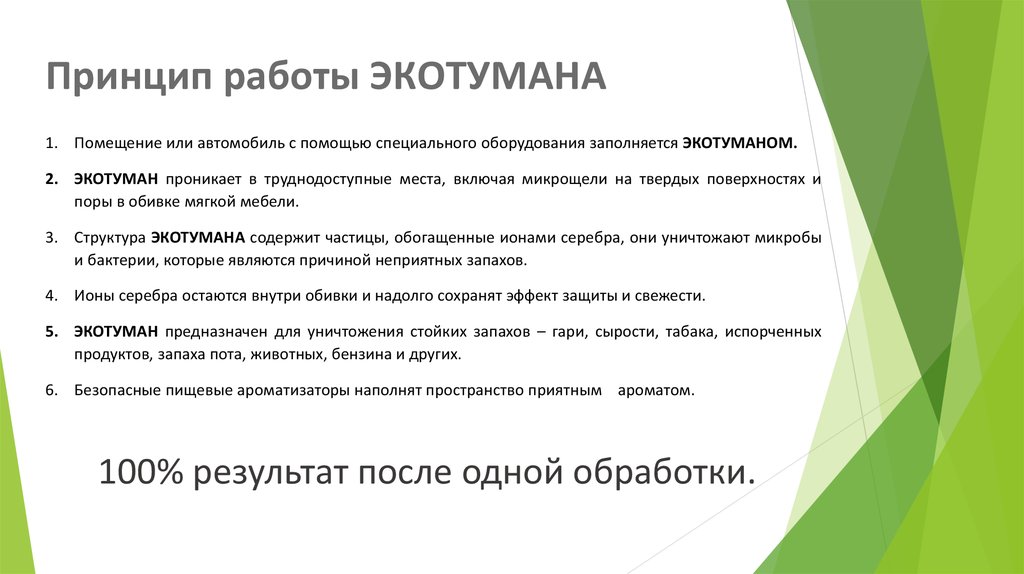 Принцип работы ЭКОТУМАНА

1. Помещение или автомобиль с помощью специального оборудования заполняется ЭКОТУМАНОМ.

2. ЭКОТУМАН проникает в труднодоступные места, включая микрощели на твердых поверхностях и поры в обивке мягкой мебели.

3. Структура ЭКОТУМАНА содержит частицы, обогащенные ионами серебра, они уничтожают микробы и бактерии, которые являются причиной неприятных запахов.

4. Ионы серебра остаются внутри обивки и надолго сохранят эффект защиты и свежести.

5. ЭКОТУМАН предназначен для уничтожения стойких запахов – гари, сырости, табака, испорченных продуктов, запаха пота, животных, бензина и других.

6. Безопасные пищевые ароматизаторы наполнят пространство приятным ароматом.

100% результат после одной обработки.